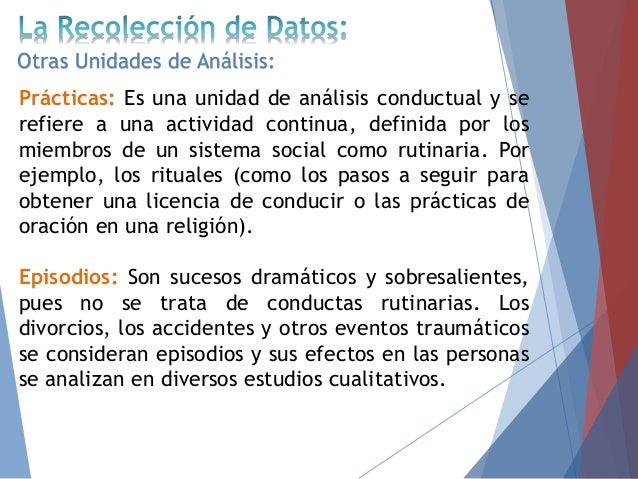 La Recolección de Datos:
Otras Unidades de Análisis:

Prácticas: Es una unidad de análisis conductual y se refiere a una actividad continua, definida por los miembros de un sistema social como rutinaria. Por ejemplo, los rituales (como los pasos a seguir para obtener una licencia de conducir o las prácticas de oración en una religión).

Episodios: Son sucesos dramáticos y sobresalientes, pues no se trata de conductas rutinarias. Los divorcios, los accidentes y otros eventos traumáticos se consideran episodios y sus efectos en las personas se analizan en diversos estudios cualitativos.